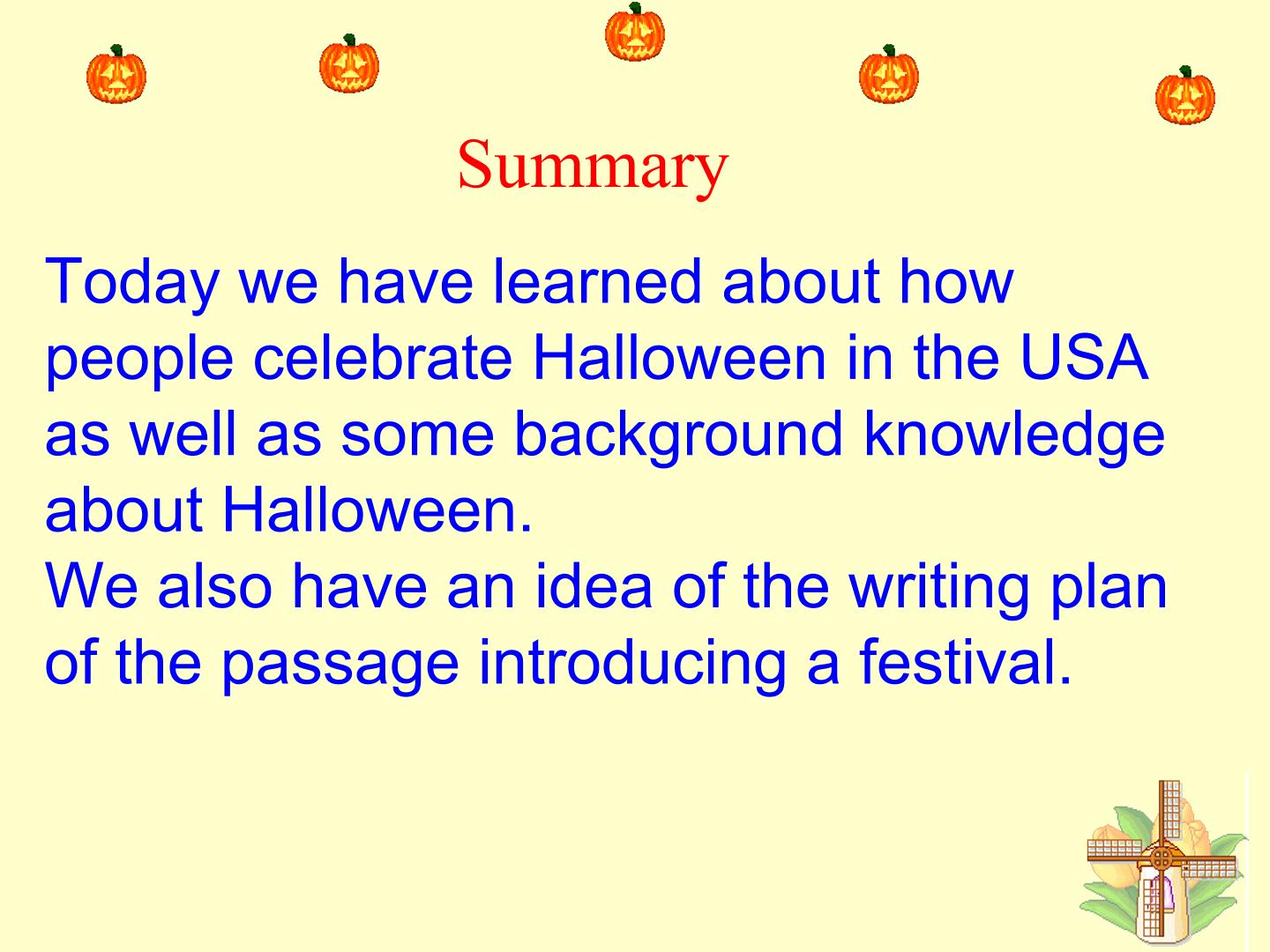 Summary

Today we have learned about how people celebrate Halloween in the USA as well as some background knowledge about Halloween.

We also have an idea of the writing plan of the passage introducing a festival.